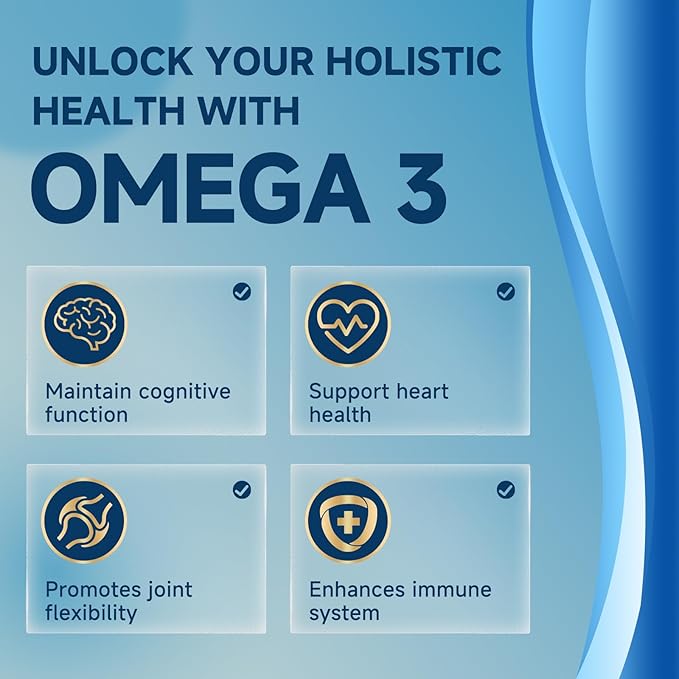 UNLOCK YOUR HOLISTIC HEALTH WITH

OMEGA 3

Maintain cognitive function

Support heart health

Promotes joint flexibility

Enhances immune system